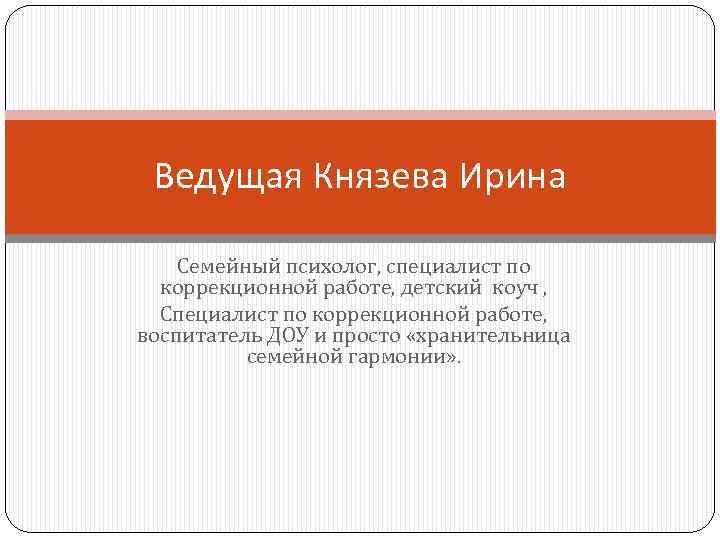 Ведущая Князева Ирина

Семейный психолог, специалист по коррекционной работе, детский коуч ,

Специалист по коррекционной работе, воспитатель ДОУ и просто «хранительница семейной гармонии».